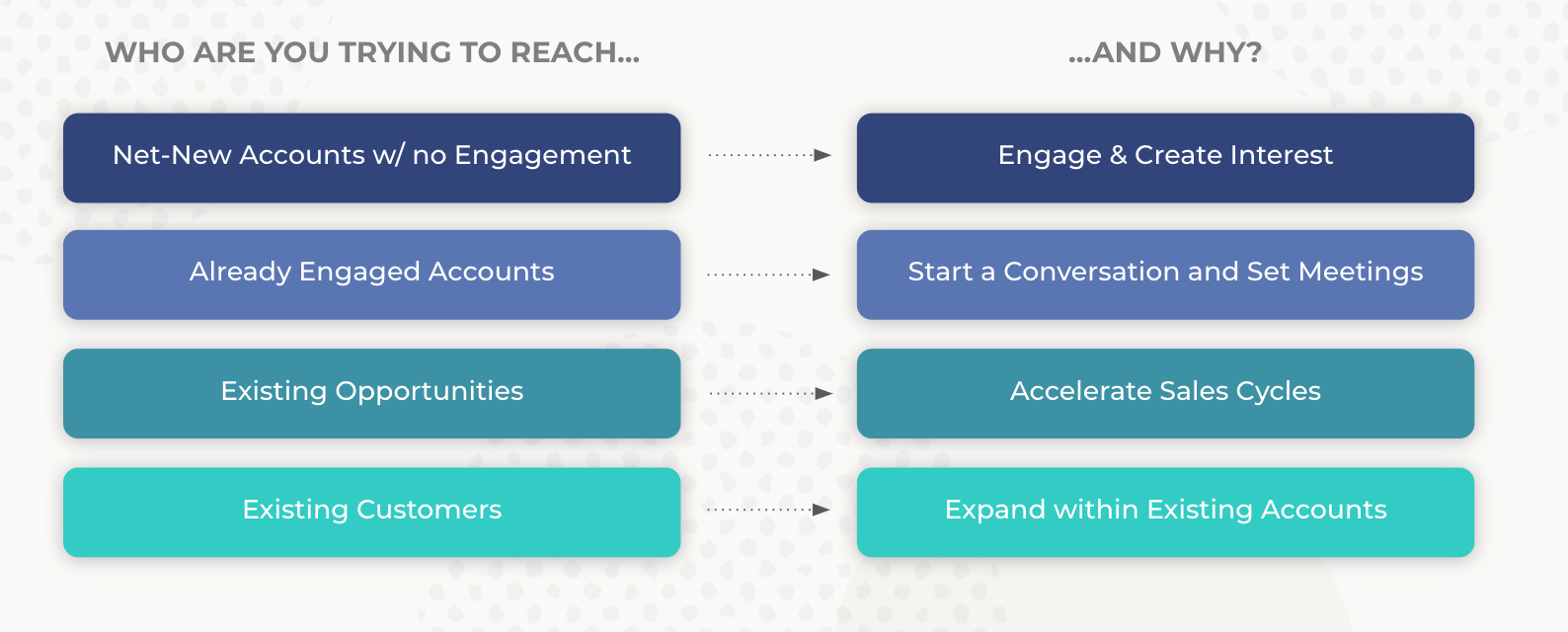 WHO ARE YOU TRYING TO REACH...

Net-New Accounts w/ no Engagement

Already Engaged Accounts

Existing Opportunities

Existing Customers

...AND WHY?

Engage & Create Interest

Start a Conversation and Set Meetings

Accelerate Sales Cycles

Expand within Existing Accounts